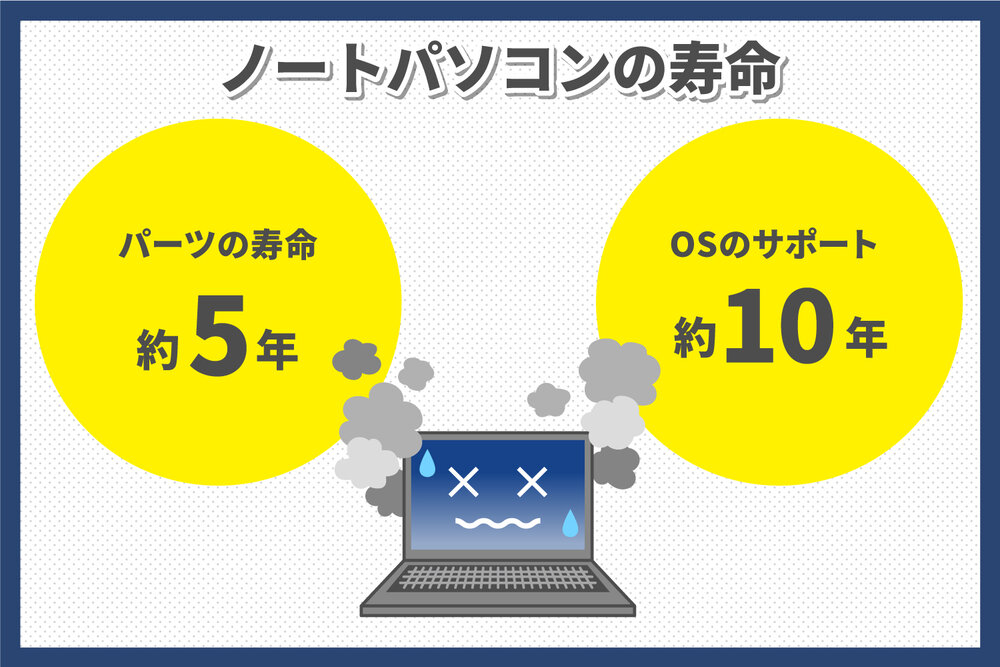 ノートパソコンの寿命

パーツの寿命
約5年

OSのサポート
約10年